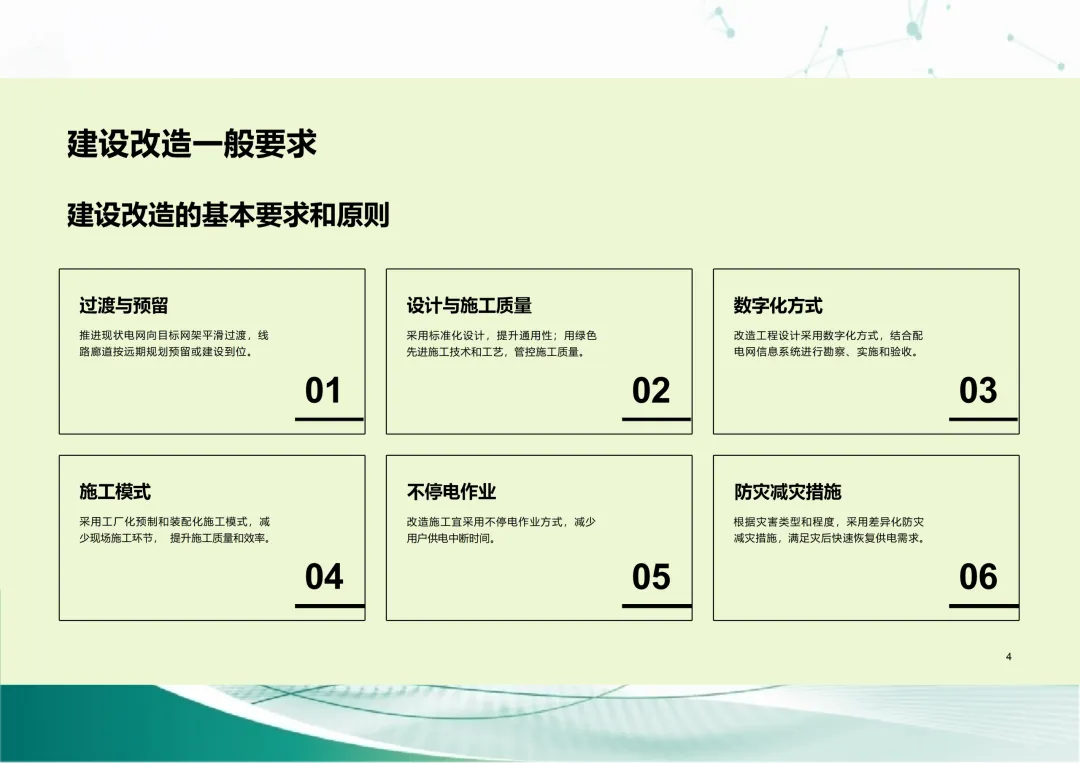 建设改造一般要求

建设改造的基本要求和原则

过渡与预留

推进现状电网向目标网架平滑过渡，线路廊道按远期规划预留或建设到位。

01

设计与施工质量

采用标准化设计，提升通用性；用绿色先进施工技术和工艺，管控施工质量。

02

数字化方式

改造工程设计采用数字化方式，结合配电网信息系统进行勘察、实施和验收。

03

施工模式

采用工厂化预制和装配化施工模式，减少现场施工环节， 提升施工质量和效率。

04

不停电作业

改造施工宜采用不停电作业方式，减少用户供电中断时间。

05

防灾减灾措施

根据灾害类型和程度，采用差异化防灾减灾措施，满足灾后快速恢复供电需求。

06

4